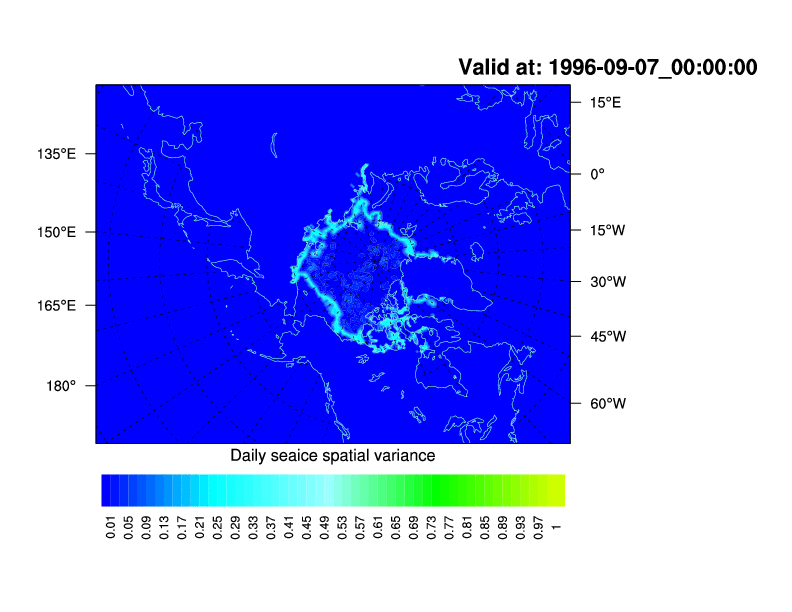 Valid at: 1996-09-07_00:00:00

135°E
150°E
165°E
180°

15°E
0°
15°W
30°W
45°W
60°W

Daily seaice spatial variance

0.01 0.05 0.09 0.13 0.17 0.21 0.25 0.29 0.33 0.37 0.41 0.45 0.49 0.53 0.57 0.61 0.65 0.69 0.73 0.77 0.81 0.85 0.89 0.93 0.97 1